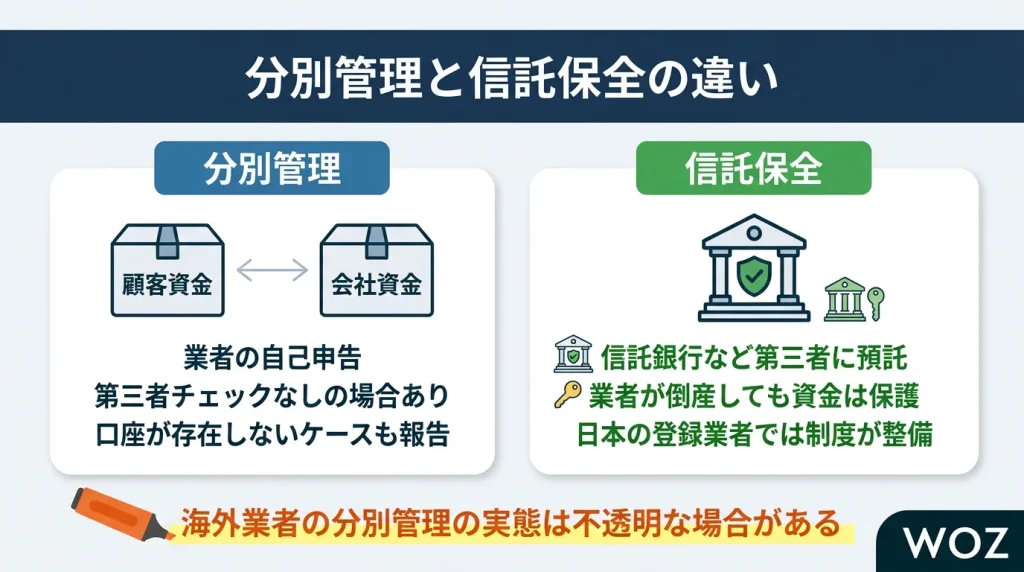 分別管理と信託保全の違い

分別管理

顧客資金

会社資金

業者の自己申告
第三者チェックなしの場合あり
口座が存在しないケースも報告

信託保全

信託銀行など第三者に預託
業者が倒産しても資金は保護
日本の登録業者では制度が整備

海外業者の分別管理の実態は不透明な場合がある

WOZ